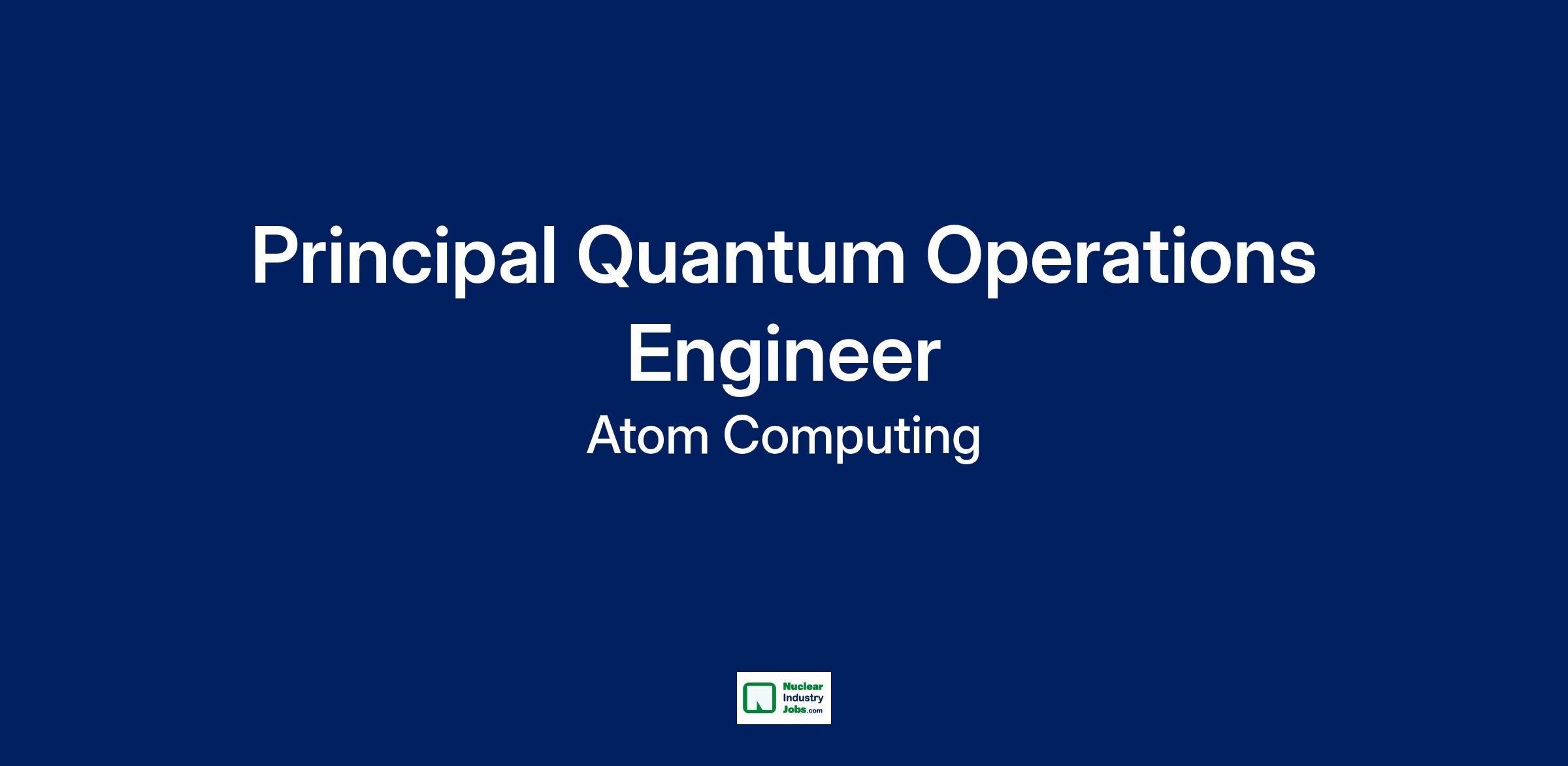 Principal Quantum Operations Engineer

Atom Computing

Nuclear Industry Jobs.com